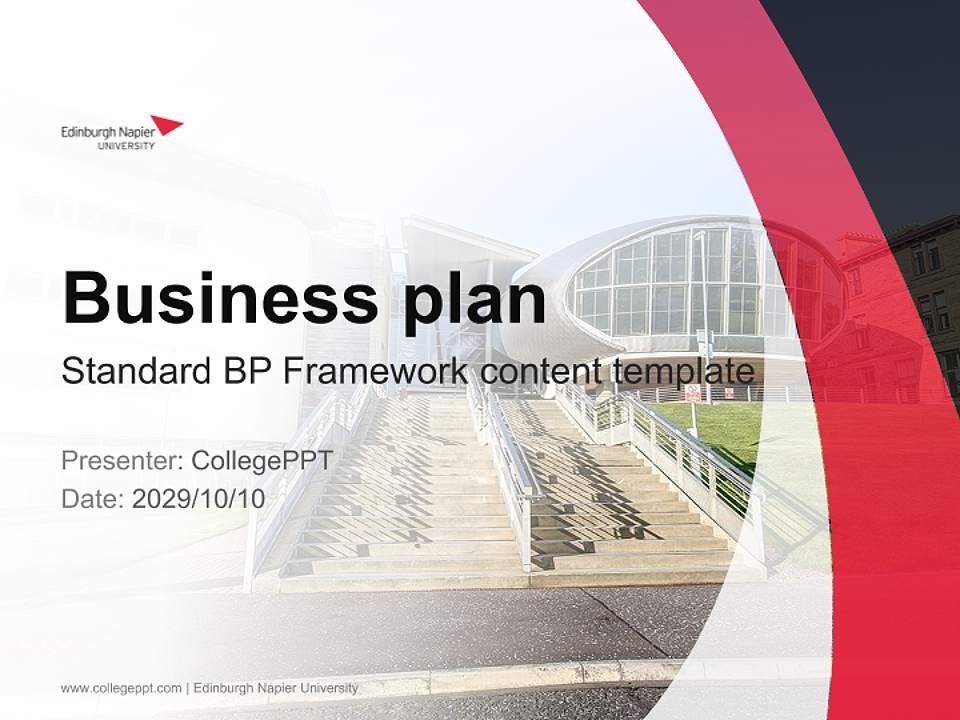 Edinburgh Napier
UNIVERSITY

Business plan

Standard BP Framework content template

Presenter: CollegePPT
Date: 2029/10/10

www.collegeppt.com | Edinburgh Napier University